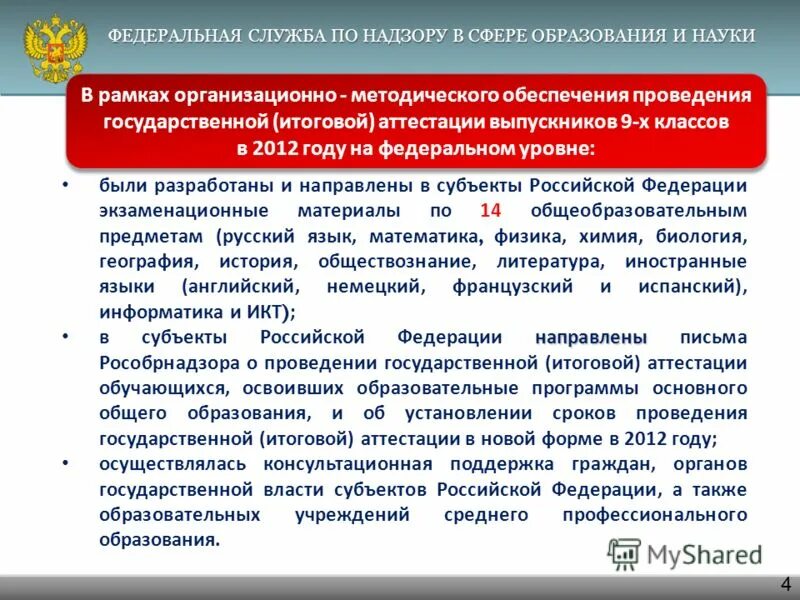 ФЕДЕРАЛЬНАЯ СЛУЖБА ПО НАДЗОРУ В СФЕРЕ ОБРАЗОВАНИЯ И НАУКИ

В рамках организационно - методического обеспечения проведения государственной (итоговой) аттестации выпускников 9-х классов в 2012 году на федеральном уровне:

• были разработаны и направлены в субъекты Российской Федерации экзаменационные материалы по 14 общеобразовательным предметам (русский язык, математика, физика, химия, биология, география, история, обществознание, литература, иностранные языки (английский, немецкий, французский и испанский), информатика и ИКТ);

• в субъекты Российской Федерации направлены письма Рособрнадзора о проведении государственной (итоговой) аттестации обучающихся, освоивших образовательные программы основного общего образования, и об установлении сроков проведения государственной (итоговой) аттестации в новой форме в 2012 году;

• осуществлялась консультационная поддержка граждан, органов государственной власти субъектов Российской Федерации, а также образовательных учреждений среднего профессионального образования.

MyShared

4